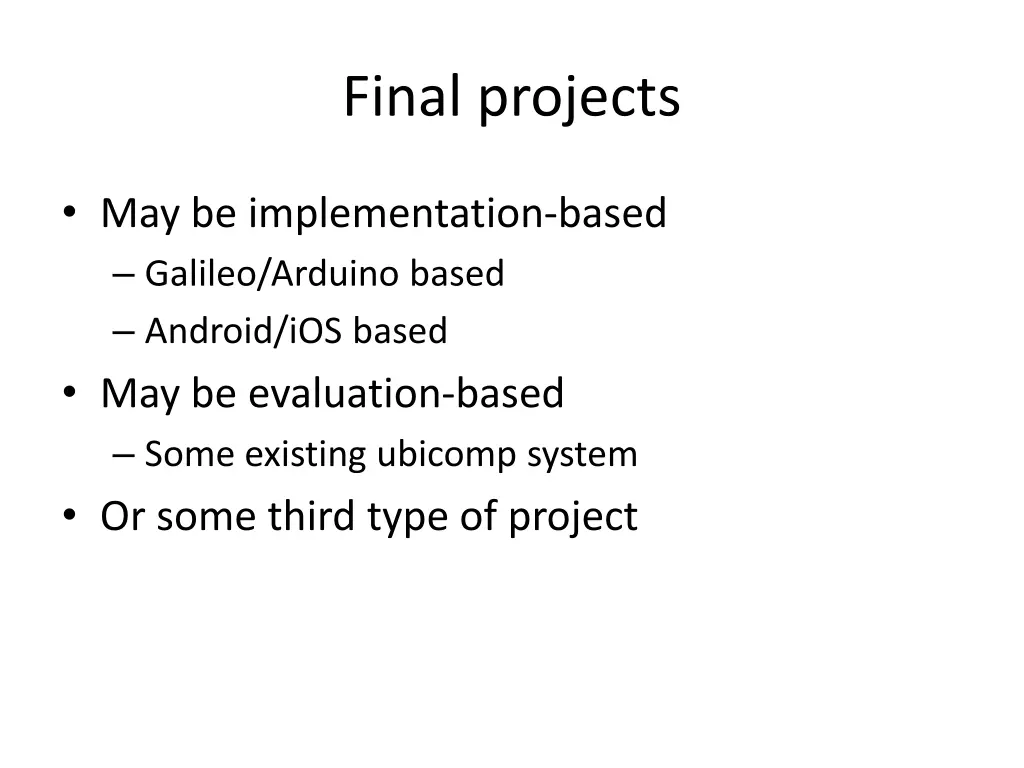 Final projects

• May be implementation-based
– Galileo/Arduino based
– Android/iOS based
• May be evaluation-based
– Some existing ubicomp system
• Or some third type of project